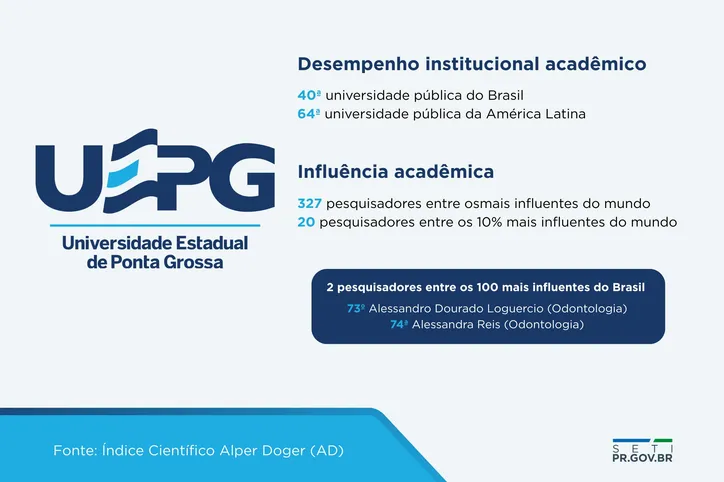 UEPG
Universidade Estadual de Ponta Grossa

Desempenho institucional acadêmico

40ª universidade pública do Brasil
64ª universidade pública da América Latina

Influência acadêmica

327 pesquisadores entre osmais influentes do mundo
20 pesquisadores entre os 10% mais influentes do mundo

2 pesquisadores entre os 100 mais influentes do Brasil
73º Alessandro Dourado Loguercio (Odontologia)
74ª Alessandra Reis (Odontologia)

Fonte: Índice Científico Alper Doger (AD)

SETI
PR.GOV.BR